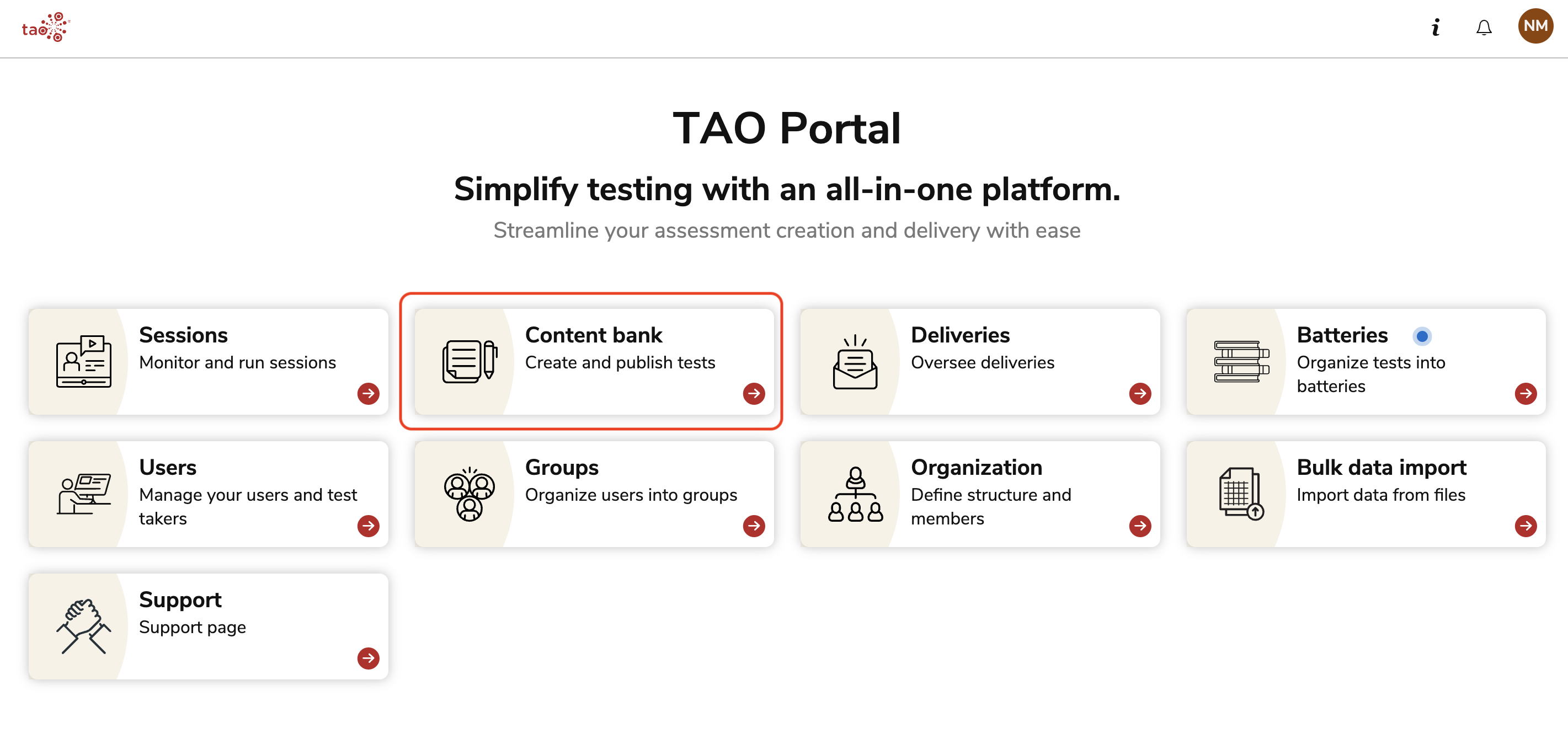 tao

i

NM

TAO Portal

Simplify testing with an all-in-one platform.

Streamline your assessment creation and delivery with ease

Sessions
Monitor and run sessions

Content bank
Create and publish tests

Deliveries
Oversee deliveries

Batteries
Organize tests into batteries

Users
Manage your users and test takers

Groups
Organize users into groups

Organization
Define structure and members

Bulk data import
Import data from files

Support
Support page